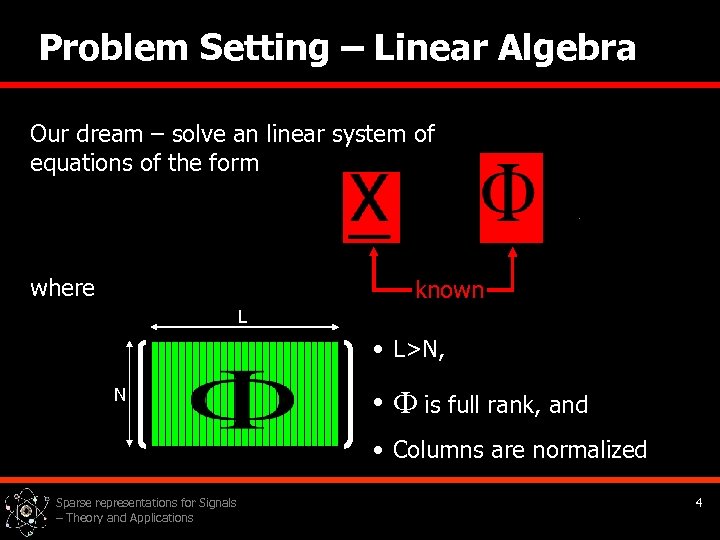 Problem Setting – Linear Algebra

Our dream – solve an linear system of equations of the form

$\underline{X}$ $\Phi$

known

where

L

N

$\Phi$

• L>N,

• $\Phi$ is full rank, and

• Columns are normalized

Sparse representations for Signals – Theory and Applications

4